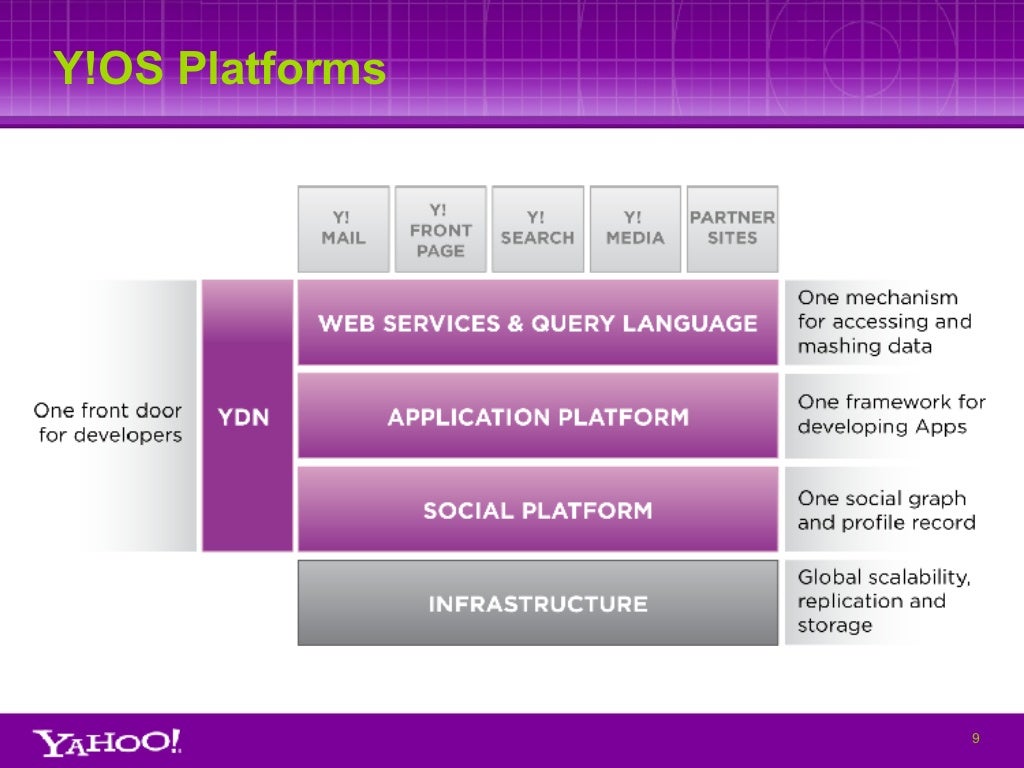 Y!OS Platforms

Y! MAIL

Y! FRONT PAGE

Y! SEARCH

Y! MEDIA

PARTNER SITES

One front door for developers

YDN

WEB SERVICES & QUERY LANGUAGE

One mechanism for accessing and mashing data

APPLICATION PLATFORM

One framework for developing Apps

SOCIAL PLATFORM

One social graph and profile record

INFRASTRUCTURE

Global scalability, replication and storage

YAHOO!

9